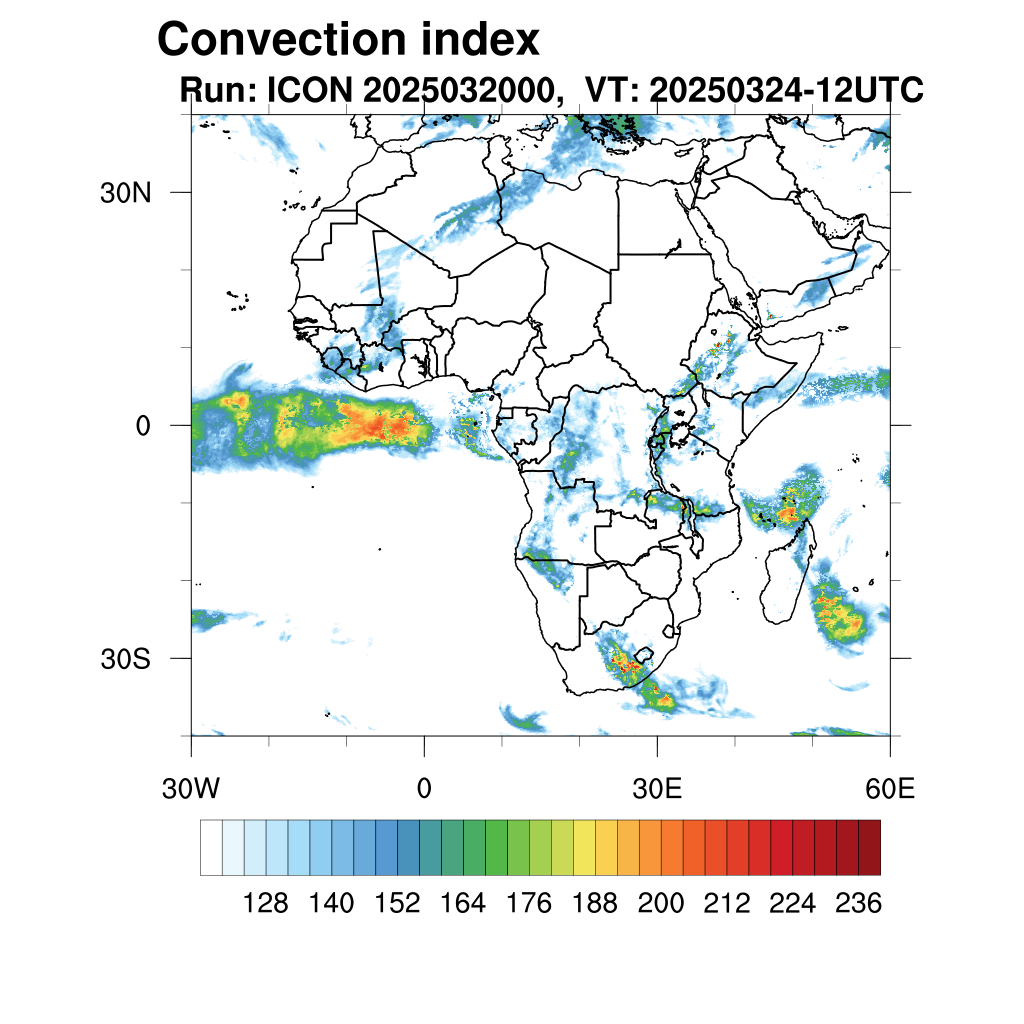 Convection index
Run: ICON 2025032000, VT: 20250324-12UTC

30N
0
30S

30W
0
30E
60E

128 140 152 164 176 188 200 212 224 236